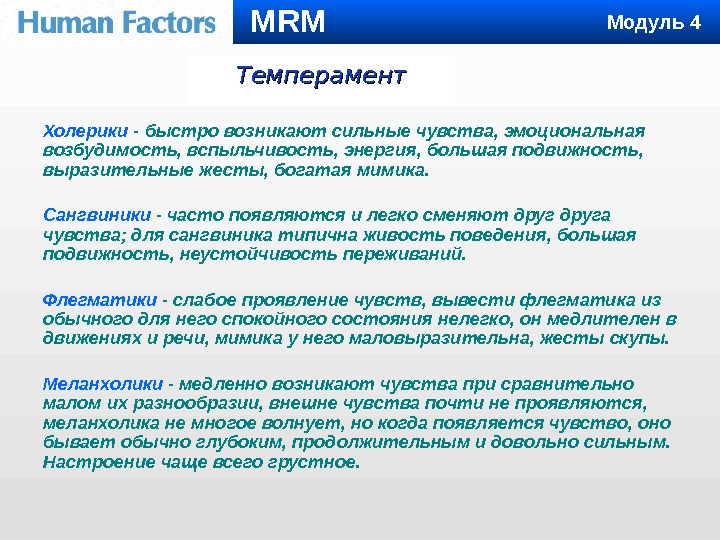 Human Factors MRM Модуль 4

Темперамент

Холерики - быстро возникают сильные чувства, эмоциональная возбудимость, вспыльчивость, энергия, большая подвижность, выразительные жесты, богатая мимика.

Сангвиники - часто появляются и легко сменяют друг друга чувства; для сангвиника типична живость поведения, большая подвижность, неустойчивость переживаний.

Флегматики - слабое проявление чувств, вывести флегматика из обычного для него спокойного состояния нелегко, он медлителен в движениях и речи, мимика у него маловыразительна, жесты скупы.

Меланхолики - медленно возникают чувства при сравнительно малом их разнообразии, внешне чувства почти не проявляются, меланхолика не многое волнует, но когда появляется чувство, оно бывает обычно глубоким, продолжительным и довольно сильным. Настроение чаще всего грустное.